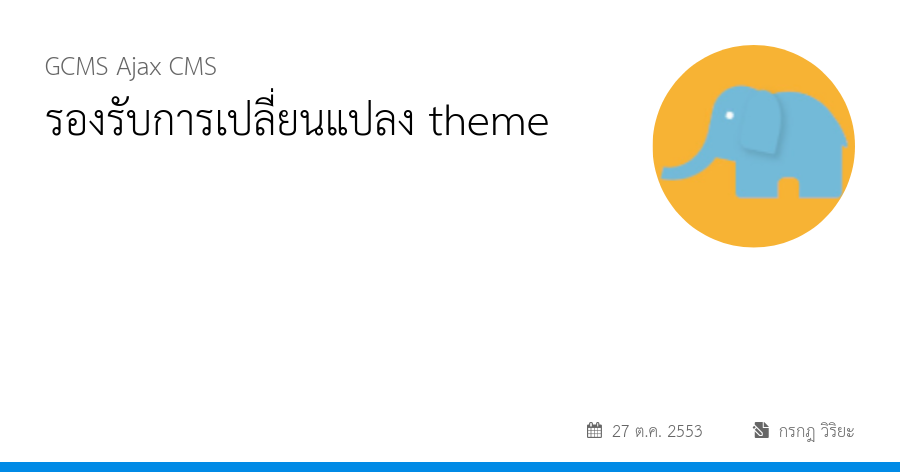 GCMS Ajax CMS

รองรับการเปลี่ยนแปลง theme

27 ต.ค. 2553

กรกฎ วิริยะ